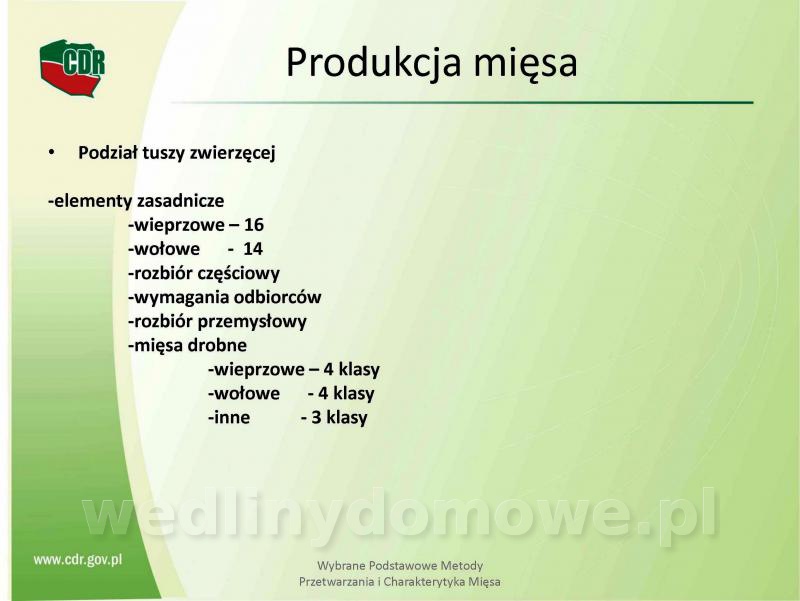 CDR

Produkcja mięsa

• Podział tuszy zwierzęcej

-elementy zasadnicze
-wieprzowe – 16
-wołowe - 14
-rozbiór częściowy
-wymagania odbiorców
-rozbiór przemysłowy
-mięsa drobne
-wieprzowe – 4 klasy
-wołowe - 4 klasy
-inne - 3 klasy

wedlinydomowe.pl

www.cdr.gov.pl

Wybrane Podstawowe Metody Przetwarzania i Charakterytyka Mięsa